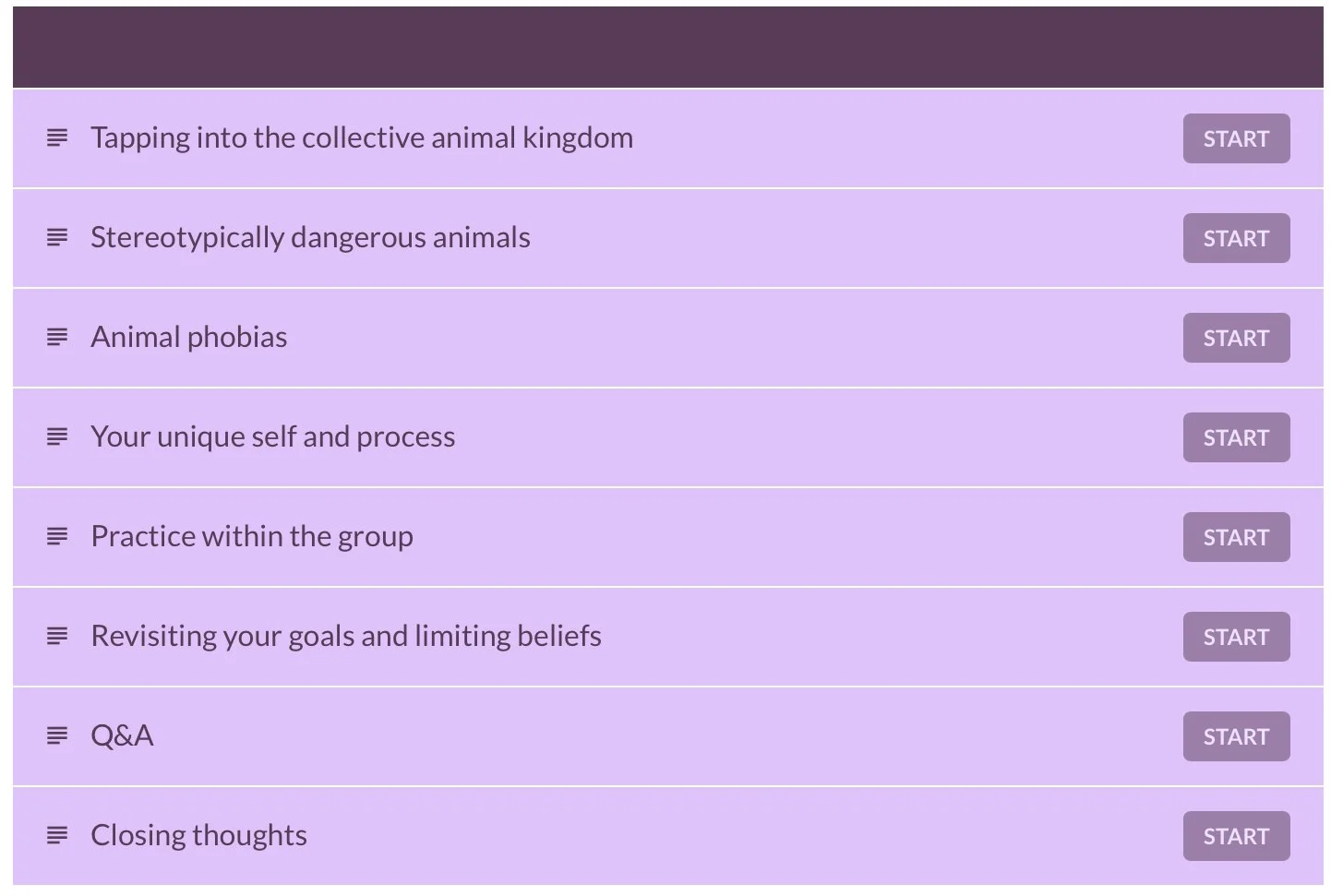 Tapping into the collective animal kingdom START

Stereotypically dangerous animals START

Animal phobias START

Your unique self and process START

Practice within the group START

Revisiting your goals and limiting beliefs START

Q&A START

Closing thoughts START